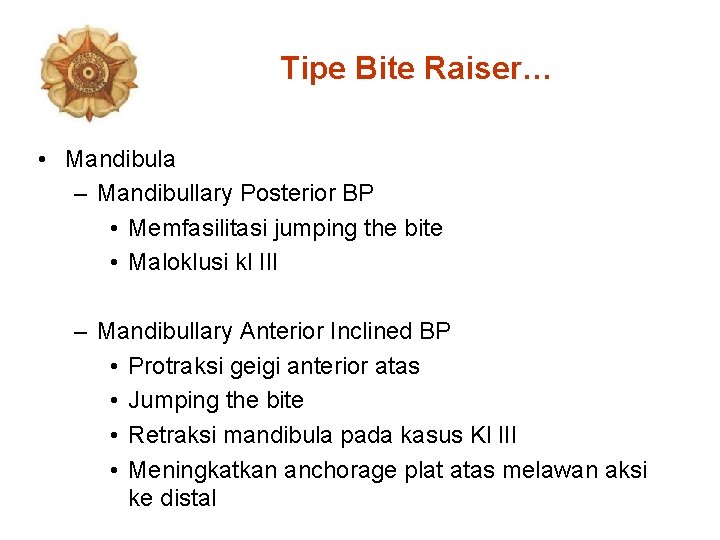 Tipe Bite Raiser…

• Mandibula
– Mandibullary Posterior BP
• Memfasilitasi jumping the bite
• Maloklusi kl III

– Mandibullary Anterior Inclined BP
• Protraksi geigi anterior atas
• Jumping the bite
• Retraksi mandibula pada kasus Kl III
• Meningkatkan anchorage plat atas melawan aksi ke distal